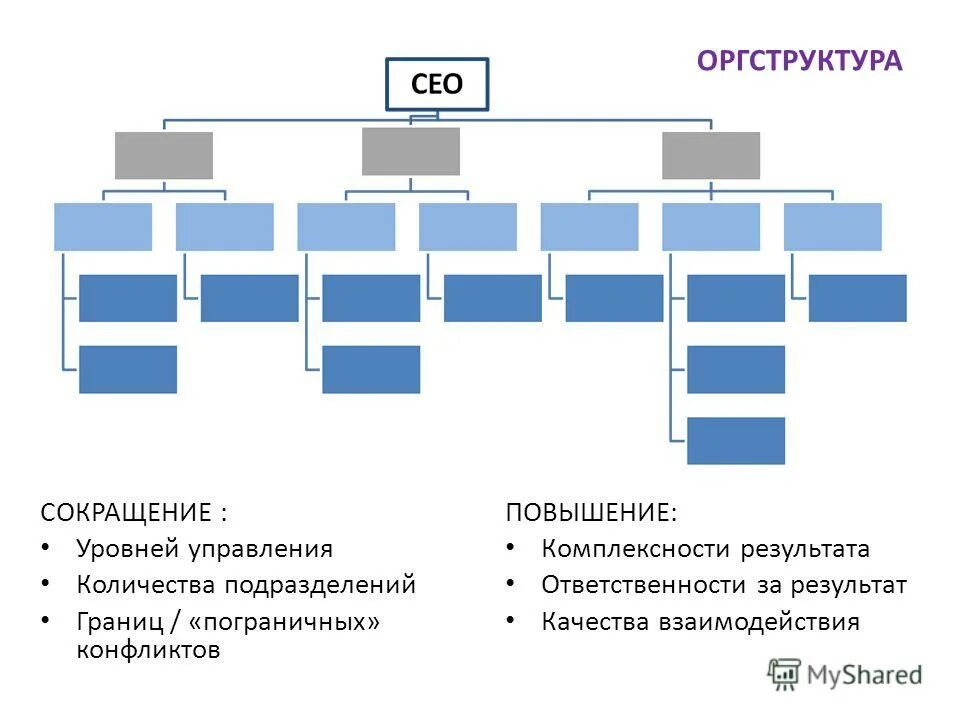 ОРГСТРУКТУРА

CEO

СОКРАЩЕНИЕ :
• Уровней управления
• Количества подразделений
• Границ / «пограничных» конфликтов

ПОВЫШЕНИЕ:
• Комплексности результата
• Ответственности за результат
• Качества взаимодействия

MyShared